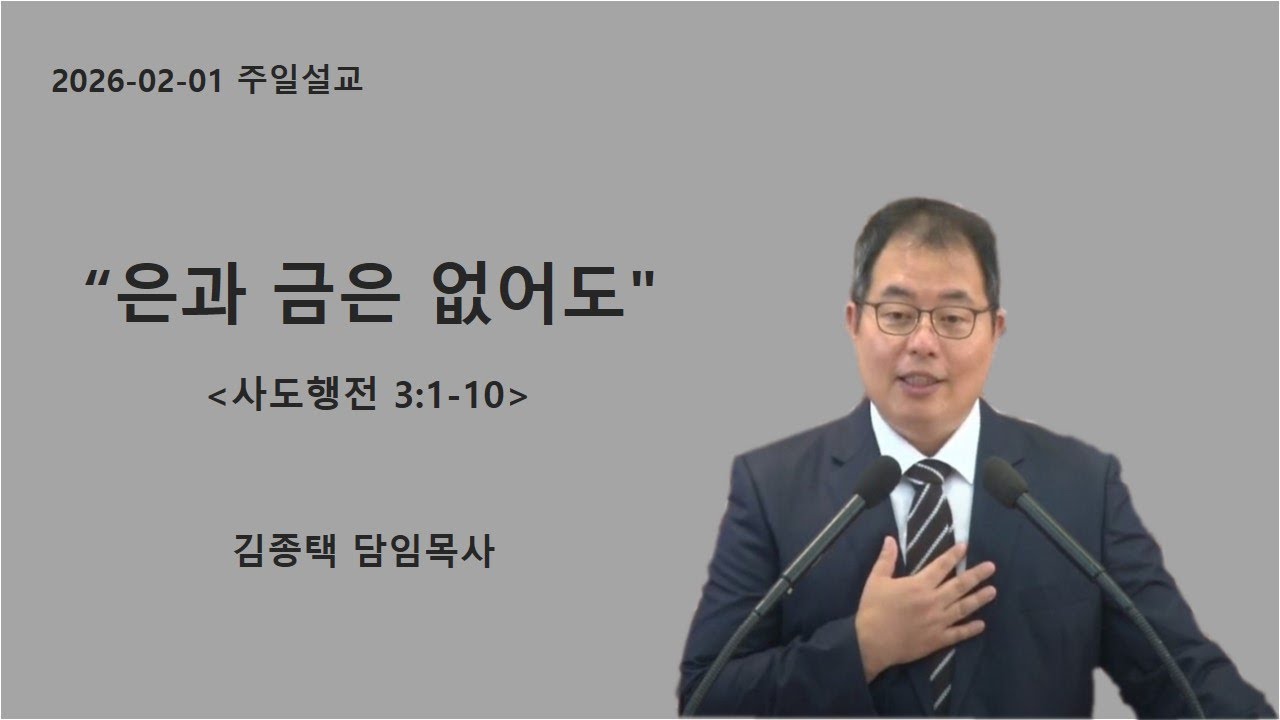 2026-02-01 주일설교

“은과 금은 없어도"

<사도행전 3:1-10>

김종택 담임목사